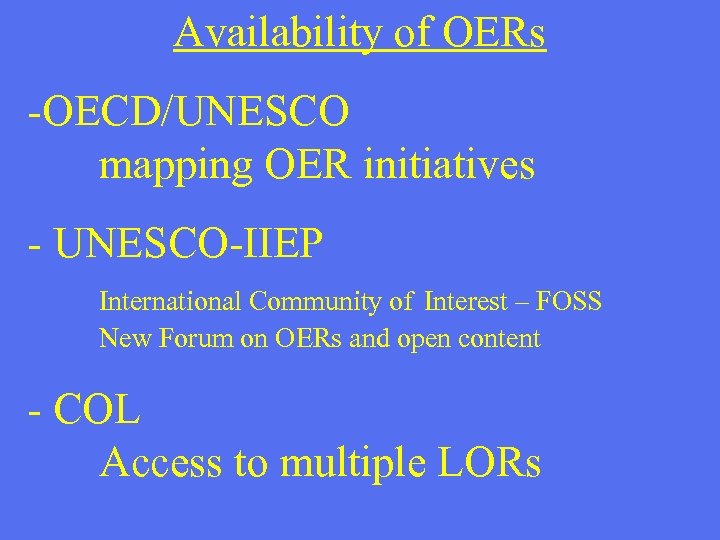 Availability of OERs

-OECD/UNESCO
mapping OER initiatives

- UNESCO-IIEP

International Community of Interest – FOSS
New Forum on OERs and open content

- COL
Access to multiple LORs